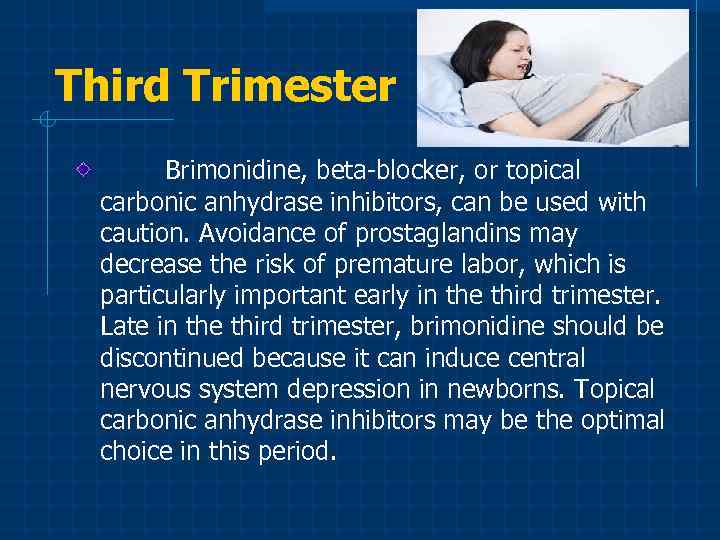 Third Trimester

Brimonidine, beta-blocker, or topical carbonic anhydrase inhibitors, can be used with caution. Avoidance of prostaglandins may decrease the risk of premature labor, which is particularly important early in the third trimester. Late in the third trimester, brimonidine should be discontinued because it can induce central nervous system depression in newborns. Topical carbonic anhydrase inhibitors may be the optimal choice in this period.